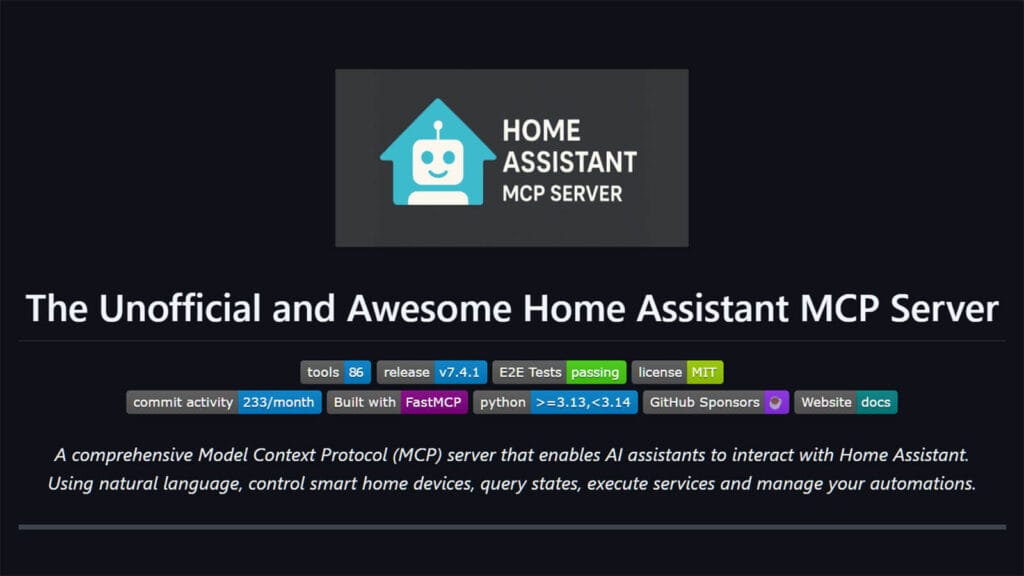 HOME ASSISTANT MCP SERVER

The Unofficial and Awesome Home Assistant MCP Server

tools 86 release v7.4.1 E2E Tests passing license MIT

commit activity 233/month Built with FastMCP python >=3.13,<3.14 GitHub Sponsors Website docs

A comprehensive Model Context Protocol (MCP) server that enables AI assistants to interact with Home Assistant. Using natural language, control smart home devices, query states, execute services and manage your automations.